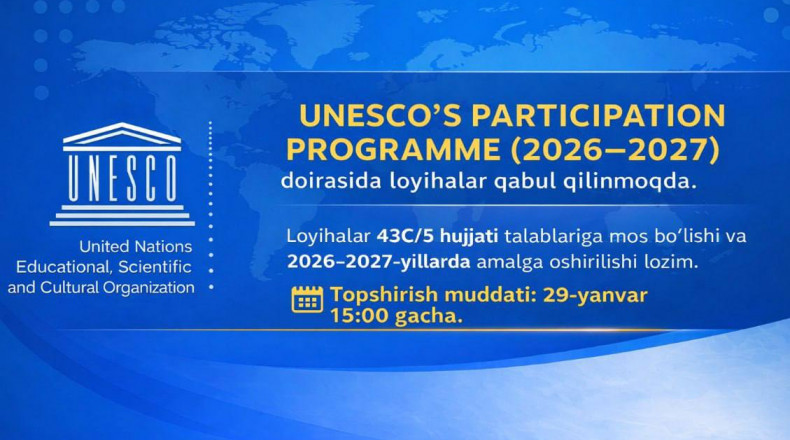 UNESCO

United Nations Educational, Scientific and Cultural Organization

UNESCO'S PARTICIPATION PROGRAMME (2026–2027)
doirasida loyihalar qabul qilinmoqda.

Loyihalar 43C/5 hujjati talablariga mos bo'lishi va 2026–2027-yillarda amalga oshirilishi lozim.

Topshirish muddati: 29-yanvar 15:00 gacha.